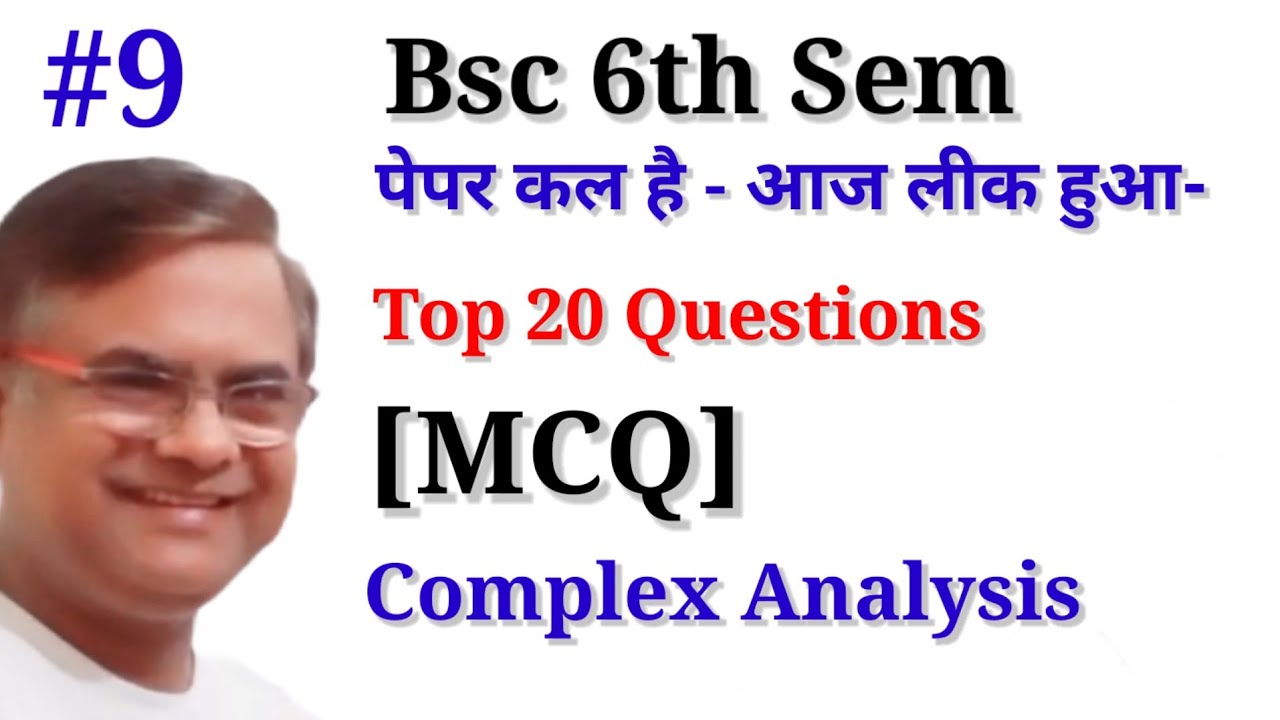 #9

Bsc 6th Sem

पेपर कल है - आज लीक हुआ-

Top 20 Questions

[MCQ]

Complex Analysis